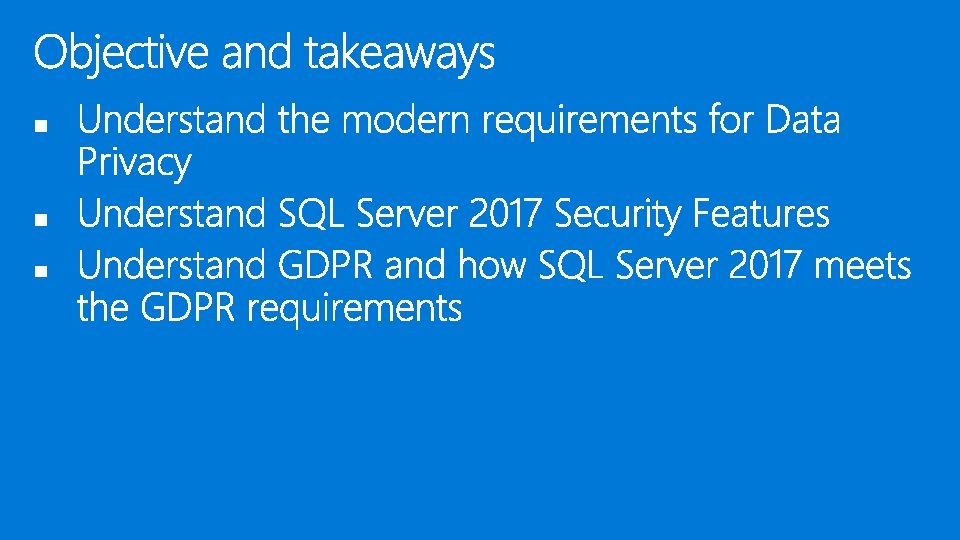 Objective and takeaways

■ Understand the modern requirements for Data Privacy
■ Understand SQL Server 2017 Security Features
■ Understand GDPR and how SQL Server 2017 meets the GDPR requirements